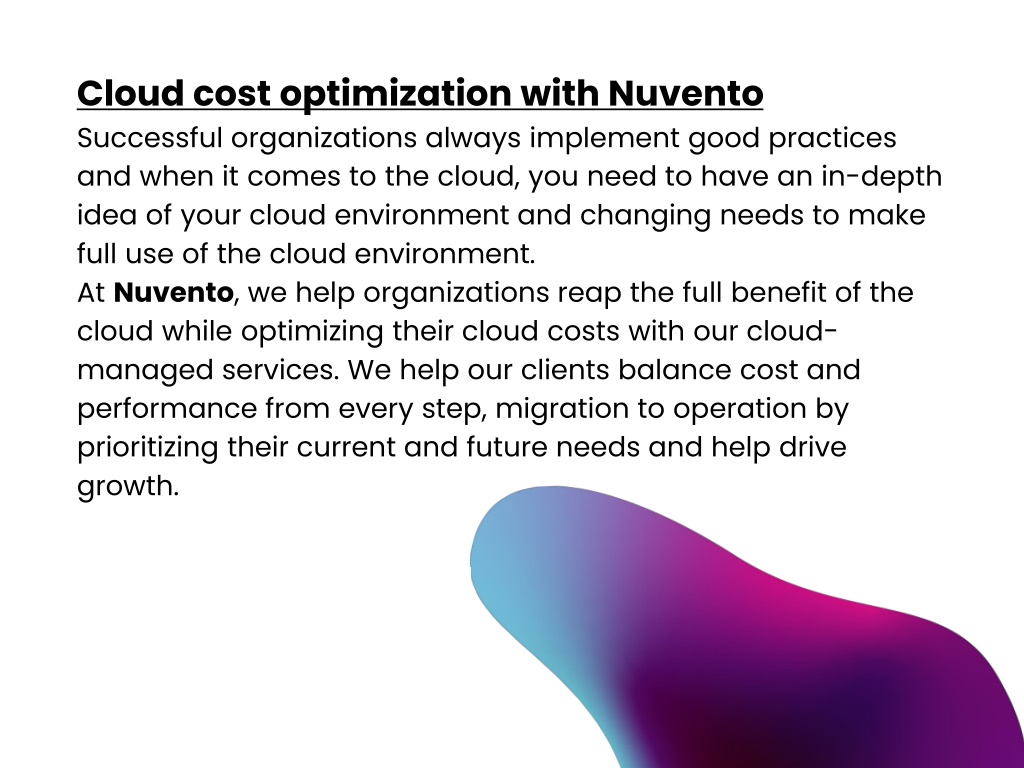 Cloud cost optimization with Nuvento

Successful organizations always implement good practices and when it comes to the cloud, you need to have an in-depth idea of your cloud environment and changing needs to make full use of the cloud environment.

At Nuvento, we help organizations reap the full benefit of the cloud while optimizing their cloud costs with our cloud-managed services. We help our clients balance cost and performance from every step, migration to operation by prioritizing their current and future needs and help drive growth.